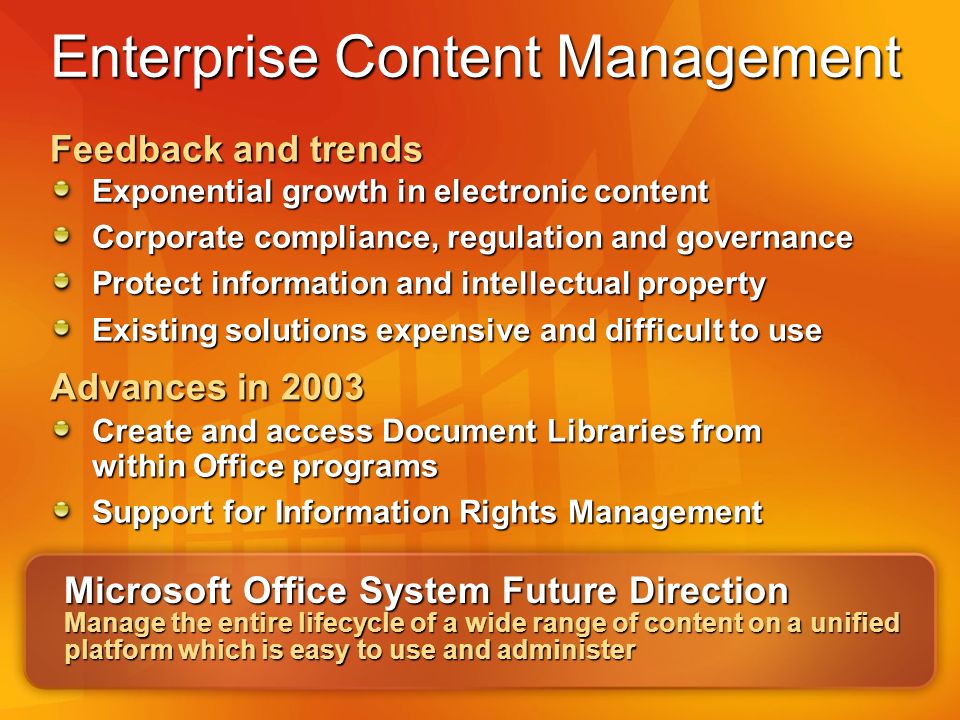 Enterprise Content Management

Feedback and trends

Exponential growth in electronic content

Corporate compliance, regulation and governance

Protect information and intellectual property

Existing solutions expensive and difficult to use

Advances in 2003

Create and access Document Libraries from within Office programs

Support for Information Rights Management

Microsoft Office System Future Direction

Manage the entire lifecycle of a wide range of content on a unified platform which is easy to use and administer